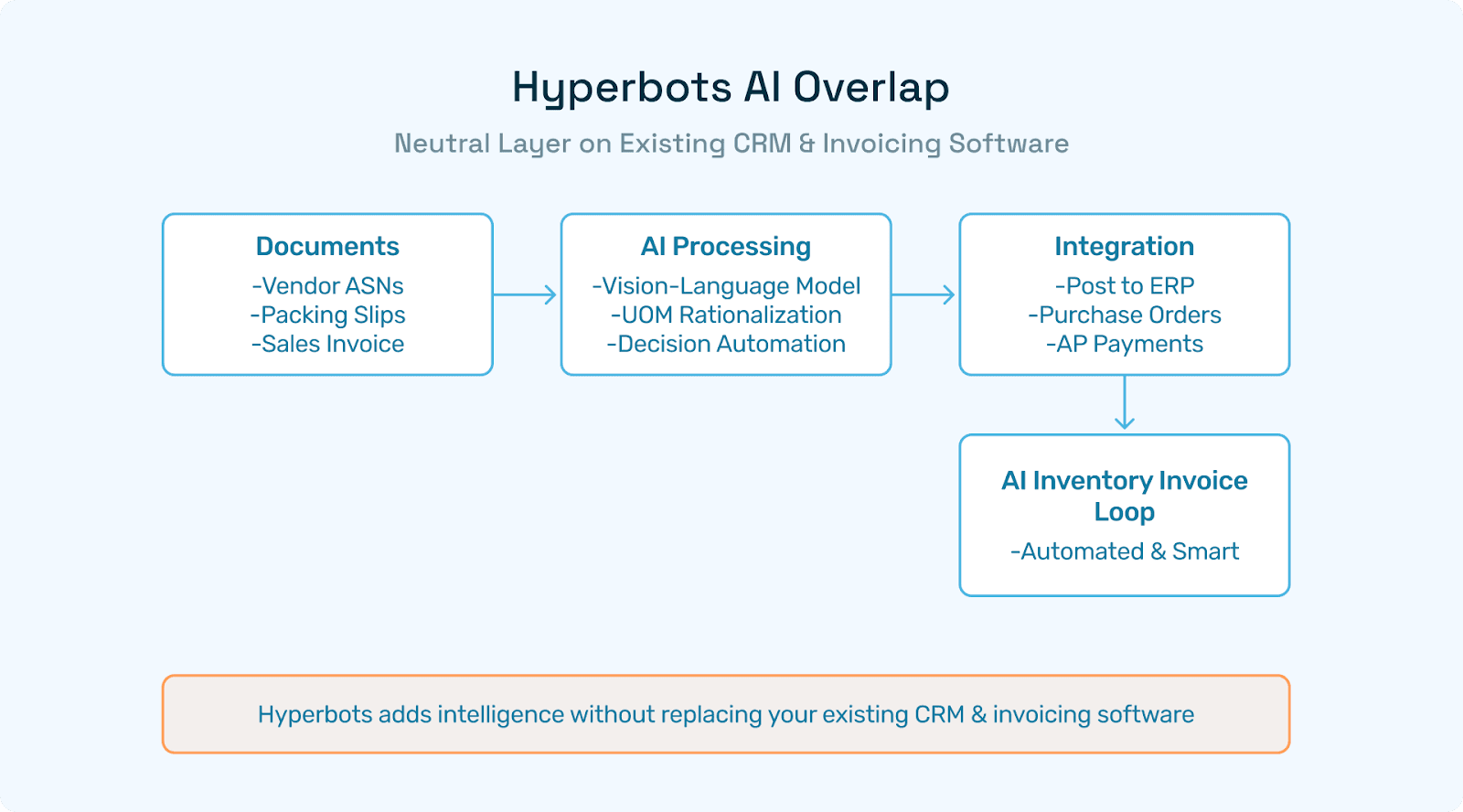 Hyperbots AI Overlap

Neutral Layer on Existing CRM & Invoicing Software

Documents
-Vendor ASNs
-Packing Slips
-Sales Invoice

AI Processing
-Vision-Language Model
-UOM Rationalization
-Decision Automation

Integration
-Post to ERP
-Purchase Orders
-AP Payments

AI Inventory Invoice Loop
-Automated & Smart

Hyperbots adds intelligence without replacing your existing CRM & invoicing software